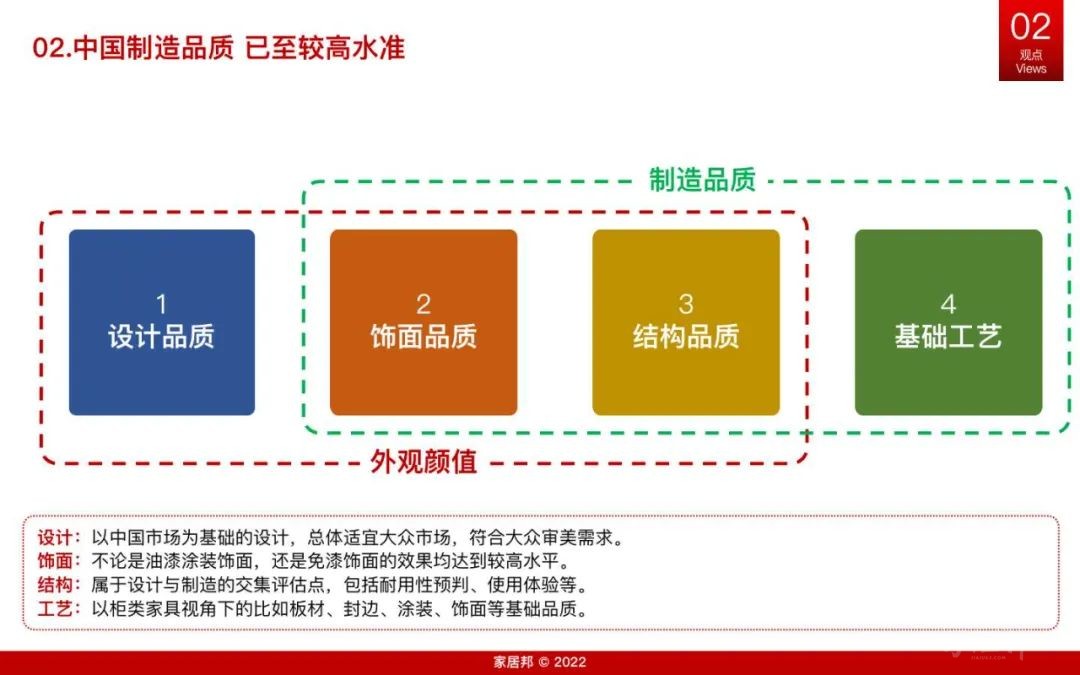 02.中国制造品质 已至较高水准

02
观点
Views

制造品质

1
设计品质

2
饰面品质

3
结构品质

4
基础工艺

外观颜值

设计：以中国市场为基础的设计，总体适宜大众市场，符合大众审美需求。
饰面：不论是油漆涂装饰面，还是免漆饰面的效果均达到较高水平。
结构：属于设计与制造的交集评估点，包括耐用性预判、使用体验等。
工艺：以柜类家具视角下的比如板材、封边、涂装、饰面等基础品质。

家居邦 © 2022